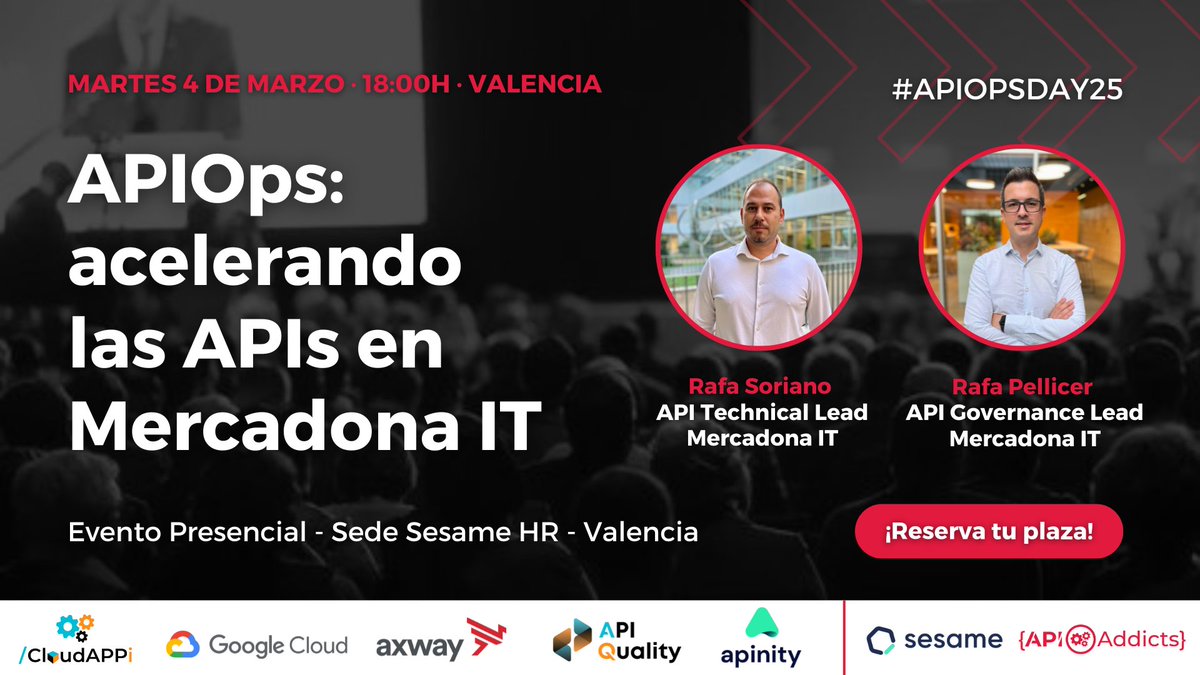 MARTES 4 DE MARZO · 18:00H · VALENCIA

#APIOPSDAY25

APIOps: acelerando las APIs en Mercadona IT

Rafa Soriano
API Technical Lead
Mercadona IT

Rafa Pellicer
API Governance Lead
Mercadona IT

Evento Presencial - Sede Sesame HR - Valencia

¡Reserva tu plaza!

/CloudAPPi   Google Cloud   axway   API Quality   apinity   sesame   {API Addicts}